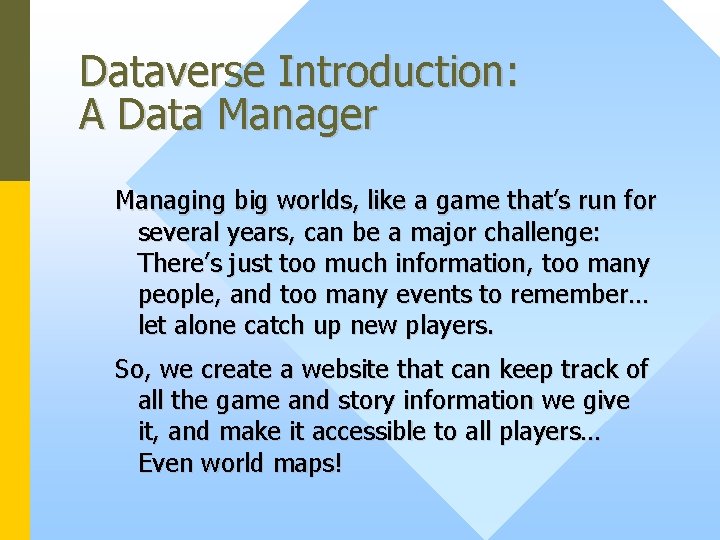 Dataverse Introduction:
A Data Manager

Managing big worlds, like a game that's run for several years, can be a major challenge: There's just too much information, too many people, and too many events to remember… let alone catch up new players.

So, we create a website that can keep track of all the game and story information we give it, and make it accessible to all players… Even world maps!